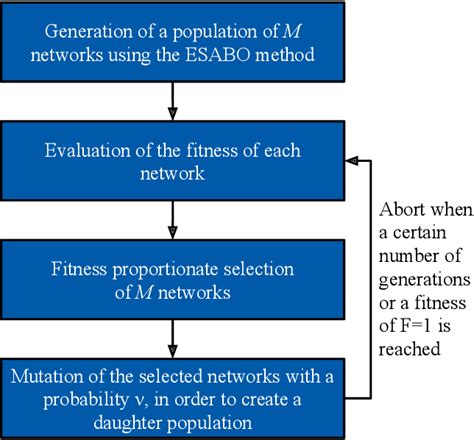 Generation of a population of $M$ networks using the ESABO method

Evaluation of the fitness of each network

Fitness proportionate selection of $M$ networks

Mutation of the selected networks with a probability $\nu$, in order to create a daughter population

Abort when a certain number of generations or a fitness of F=1 is reached